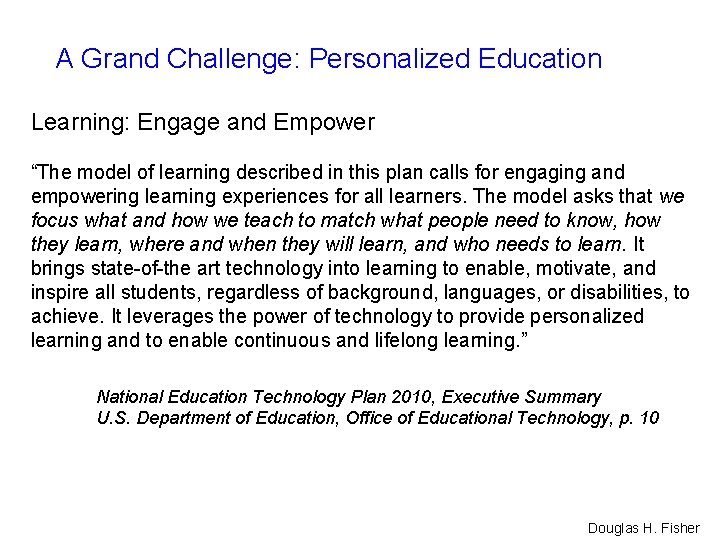 A Grand Challenge: Personalized Education

Learning: Engage and Empower

“The model of learning described in this plan calls for engaging and empowering learning experiences for all learners. The model asks that we focus what and how we teach to match what people need to know, how they learn, where and when they will learn, and who needs to learn. It brings state-of-the art technology into learning to enable, motivate, and inspire all students, regardless of background, languages, or disabilities, to achieve. It leverages the power of technology to provide personalized learning and to enable continuous and lifelong learning.”

National Education Technology Plan 2010, Executive Summary
U.S. Department of Education, Office of Educational Technology, p. 10

Douglas H. Fisher